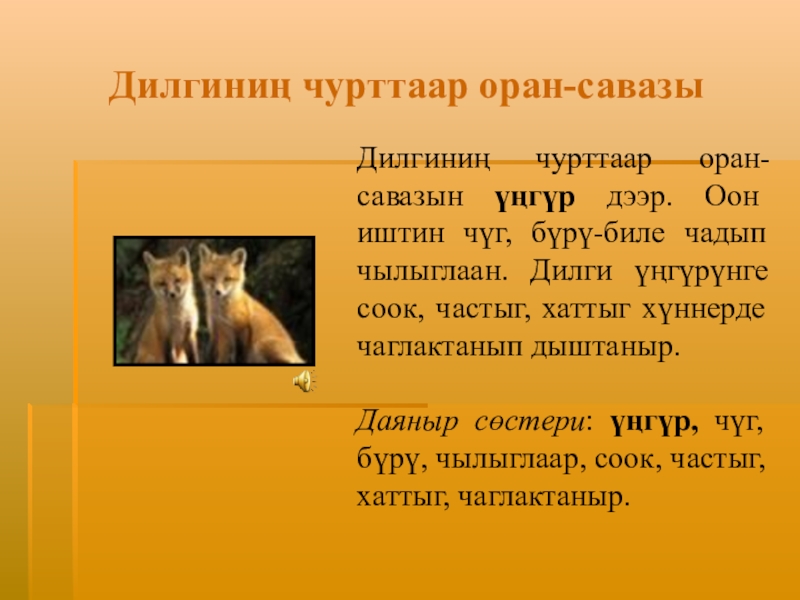 Дилгиниң чурттаар оран-савазы

Дилгиниң чурттаар оран-савазын үңгүр дээр. Оон иштин чүг, бүрү-биле чадып чылыглаан. Дилги үңгүрүнге соок, частыг, хаттыг хүннерде чаглактанып дыштаныр.

Даяныр сөстери: үңгүр, чүг, бүрү, чылыглаар, соок, частыг, хаттыг, чаглактаныр.